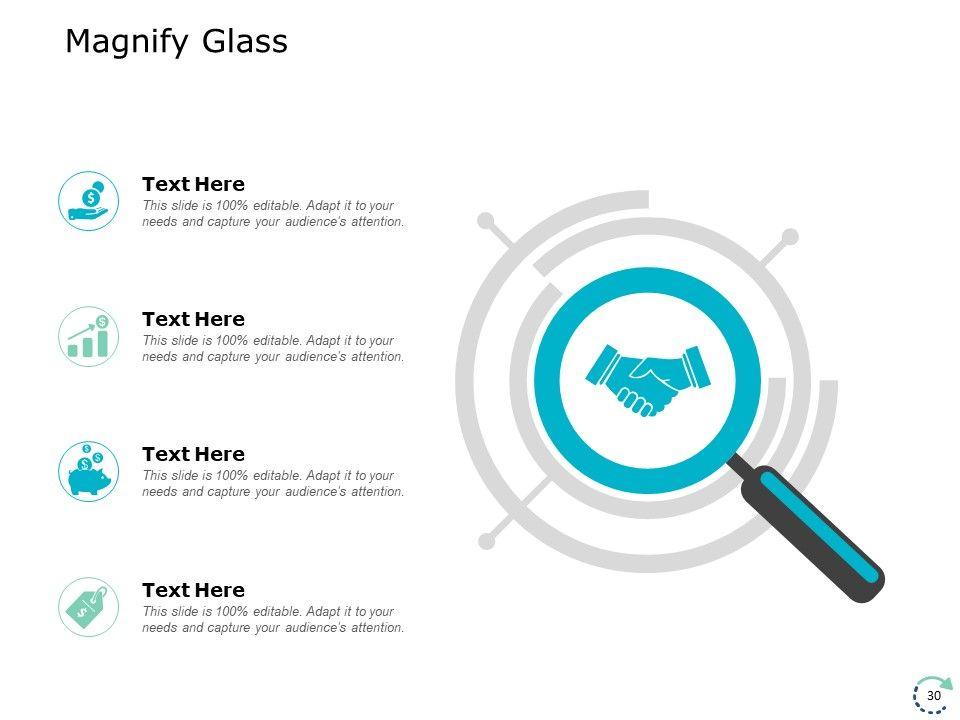 Magnify Glass

Text Here
This slide is 100% editable. Adapt it to your needs and capture your audience's attention.

Text Here
This slide is 100% editable. Adapt it to your needs and capture your audience's attention.

Text Here
This slide is 100% editable. Adapt it to your needs and capture your audience's attention.

Text Here
This slide is 100% editable. Adapt it to your needs and capture your audience's attention.

30